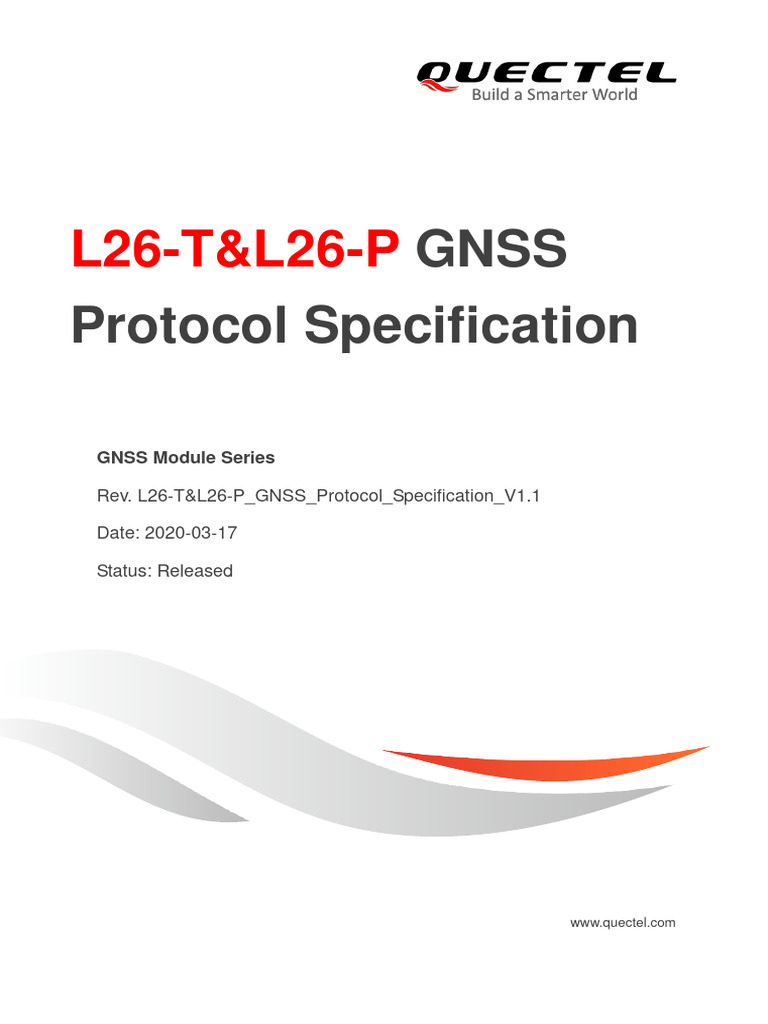 QUECTEL
Build a Smarter World

L26-T&L26-P GNSS Protocol Specification

GNSS Module Series

Rev. L26-T&L26-P_GNSS_Protocol_Specification_V1.1

Date: 2020-03-17

Status: Released

www.quectel.com